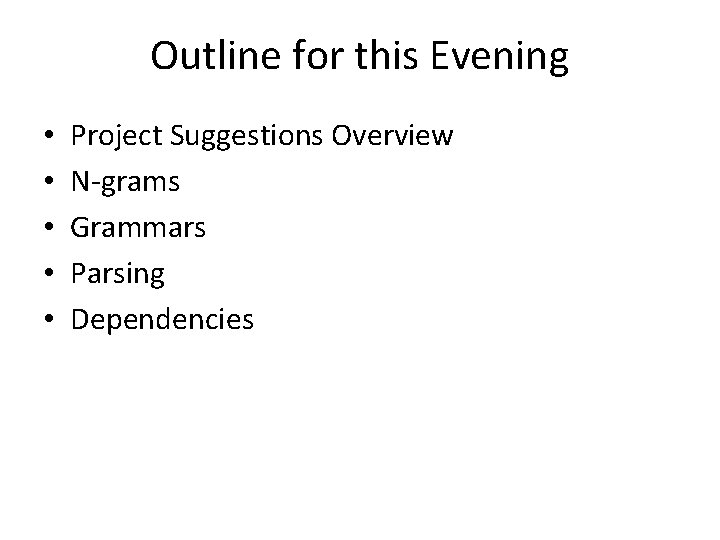 Outline for this Evening

• Project Suggestions Overview
• N-grams
• Grammars
• Parsing
• Dependencies